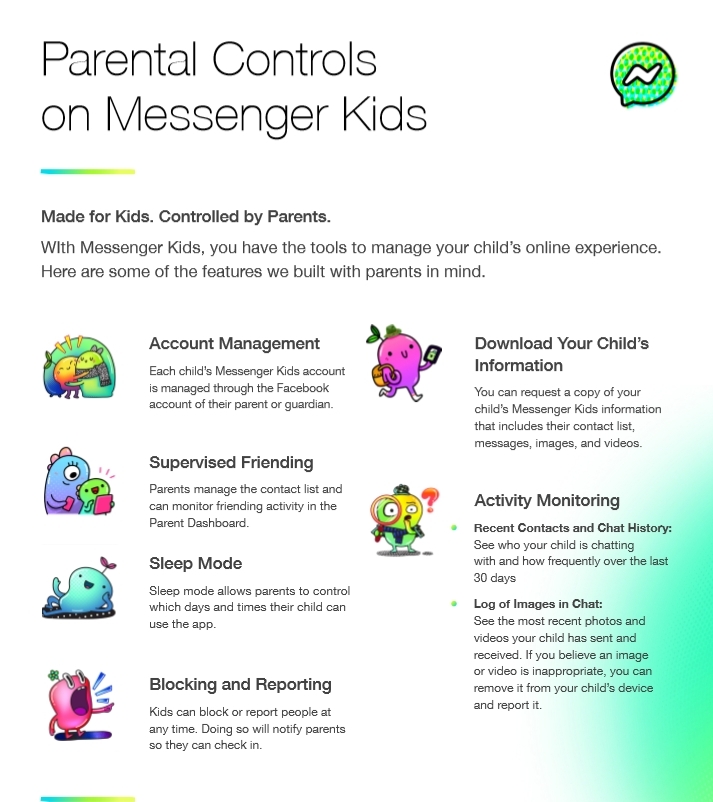 Parental Controls on Messenger Kids

Made for Kids. Controlled by Parents.

WIth Messenger Kids, you have the tools to manage your child's online experience. Here are some of the features we built with parents in mind.

Account Management

Each child's Messenger Kids account is managed through the Facebook account of their parent or guardian.

Supervised Friending

Parents manage the contact list and can monitor friending activity in the Parent Dashboard.

Sleep Mode

Sleep mode allows parents to control which days and times their child can use the app.

Blocking and Reporting

Kids can block or report people at any time. Doing so will notify parents so they can check in.

Download Your Child's Information

You can request a copy of your child's Messenger Kids information that includes their contact list, messages, images, and videos.

Activity Monitoring

Recent Contacts and Chat History: See who your child is chatting with and how frequently over the last 30 days

Log of Images in Chat: See the most recent photos and videos your child has sent and received. If you believe an image or video is inappropriate, you can remove it from your child's device and report it.